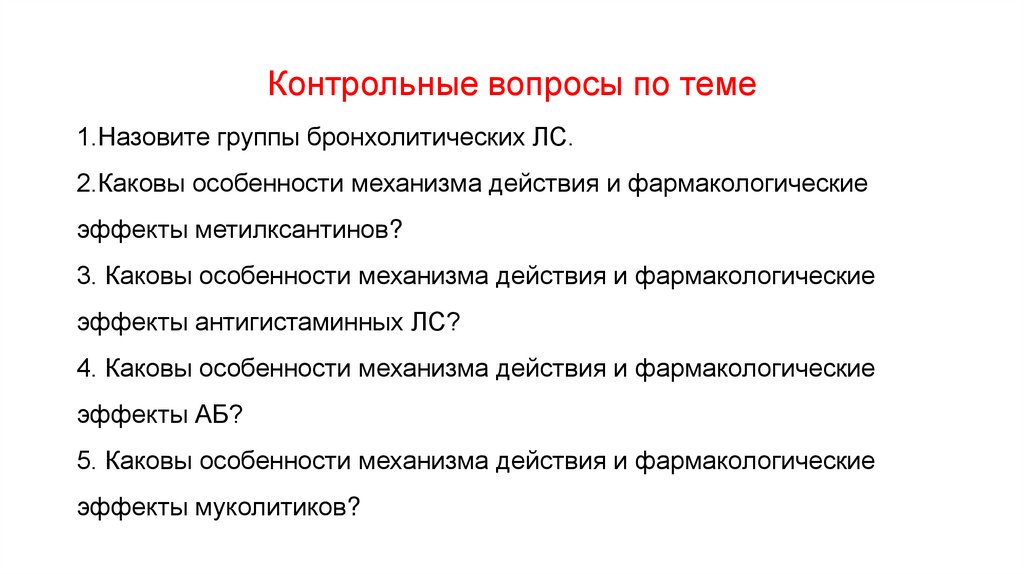 Контрольные вопросы по теме

1.Назовите группы бронхолитических ЛС.

2.Каковы особенности механизма действия и фармакологические эффекты метилксантинов?

3. Каковы особенности механизма действия и фармакологические эффекты антигистаминных ЛС?

4. Каковы особенности механизма действия и фармакологические эффекты АБ?

5. Каковы особенности механизма действия и фармакологические эффекты муколитиков?